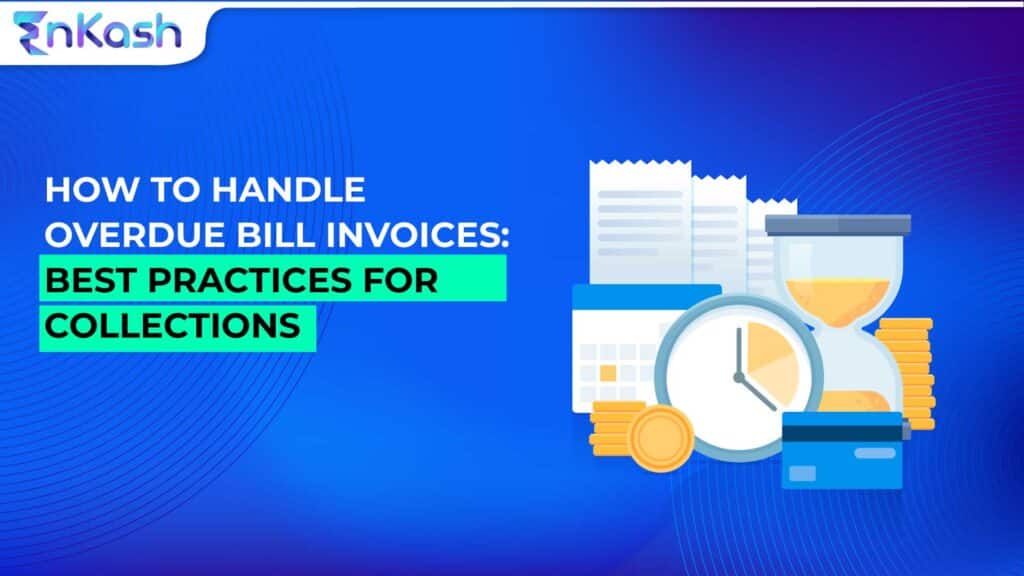 EnKash

HOW TO HANDLE OVERDUE BILL INVOICES: BEST PRACTICES FOR COLLECTIONS